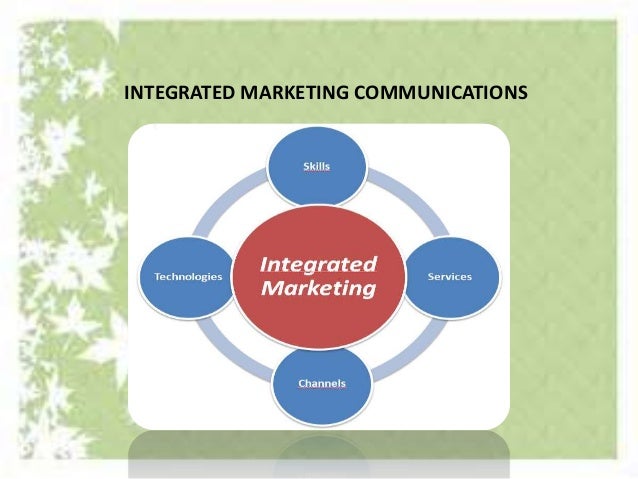 INTEGRATED MARKETING COMMUNICATIONS

Skills

Technologies

Integrated Marketing

Services

Channels